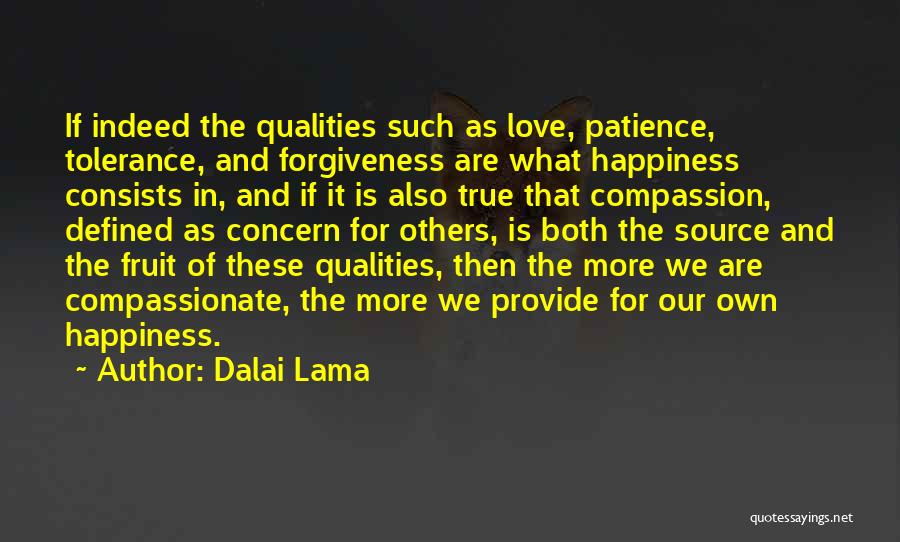 If indeed the qualities such as love, patience, tolerance, and forgiveness are what happiness consists in, and if it is also true that compassion, defined as concern for others, is both the source and the fruit of these qualities, then the more we are compassionate, the more we provide for our own happiness.
~ Author: Dalai Lama

quotessayings.net